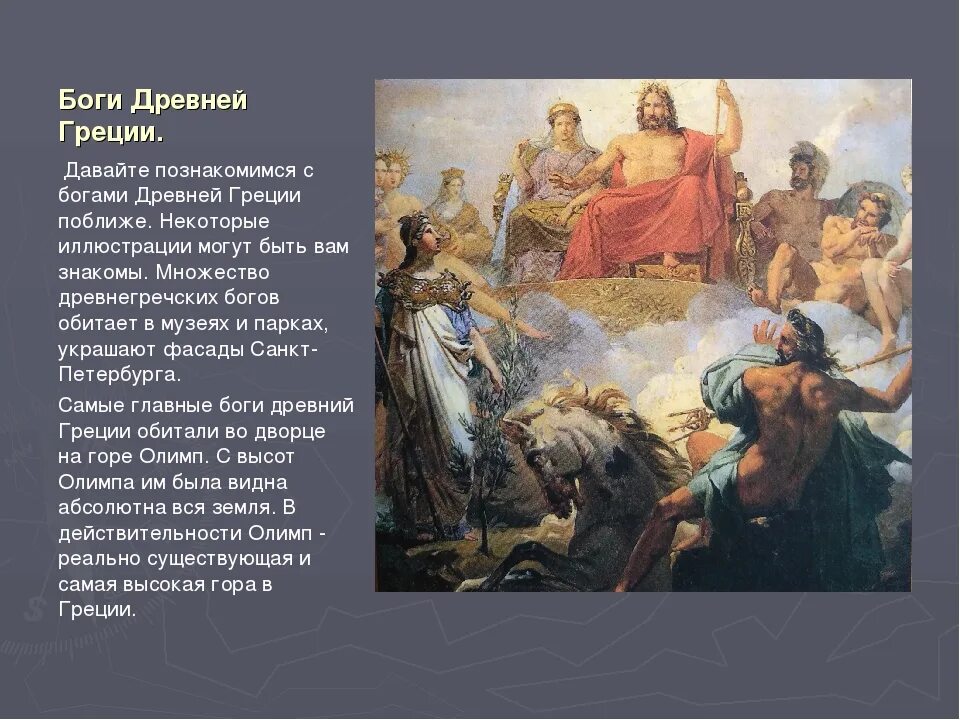 Боги Древней Греции.

Давайте познакомимся с богами Древней Греции поближе. Некоторые иллюстрации могут быть вам знакомы. Множество древнегречских богов обитает в музеях и парках, украшают фасады Санкт-Петербурга.

Самые главные боги древний Греции обитали во дворце на горе Олимп. С высот Олимпа им была видна абсолютна вся земля. В действительности Олимп - реально существующая и самая высокая гора в Греции.